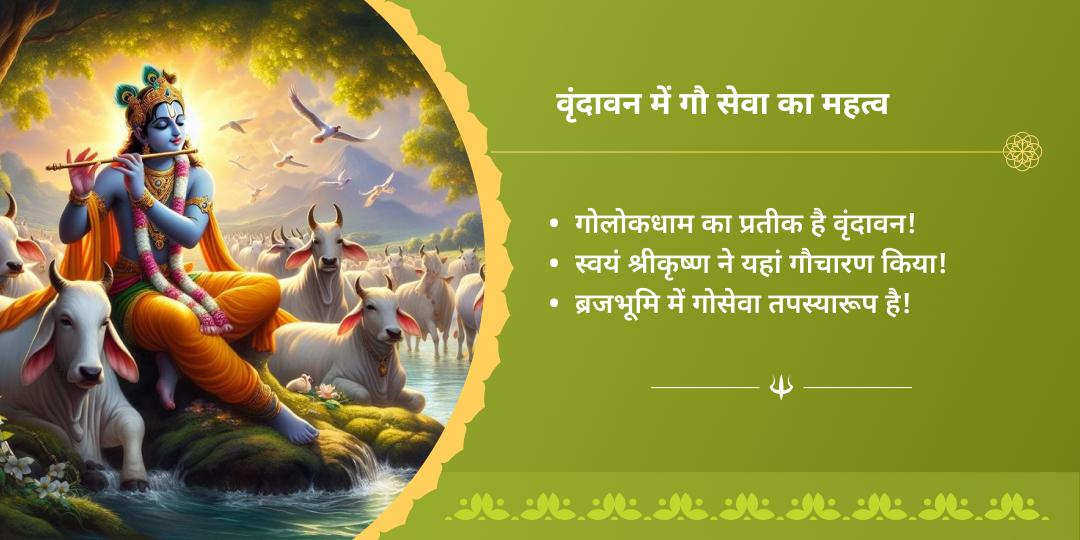 वृंदावन में गौ सेवा का महत्व

• गोलोकधाम का प्रतीक है वृंदावन!
• स्वयं श्रीकृष्ण ने यहां गौचारण किया!
• ब्रजभूमि में गोसेवा तपस्यारूप है!